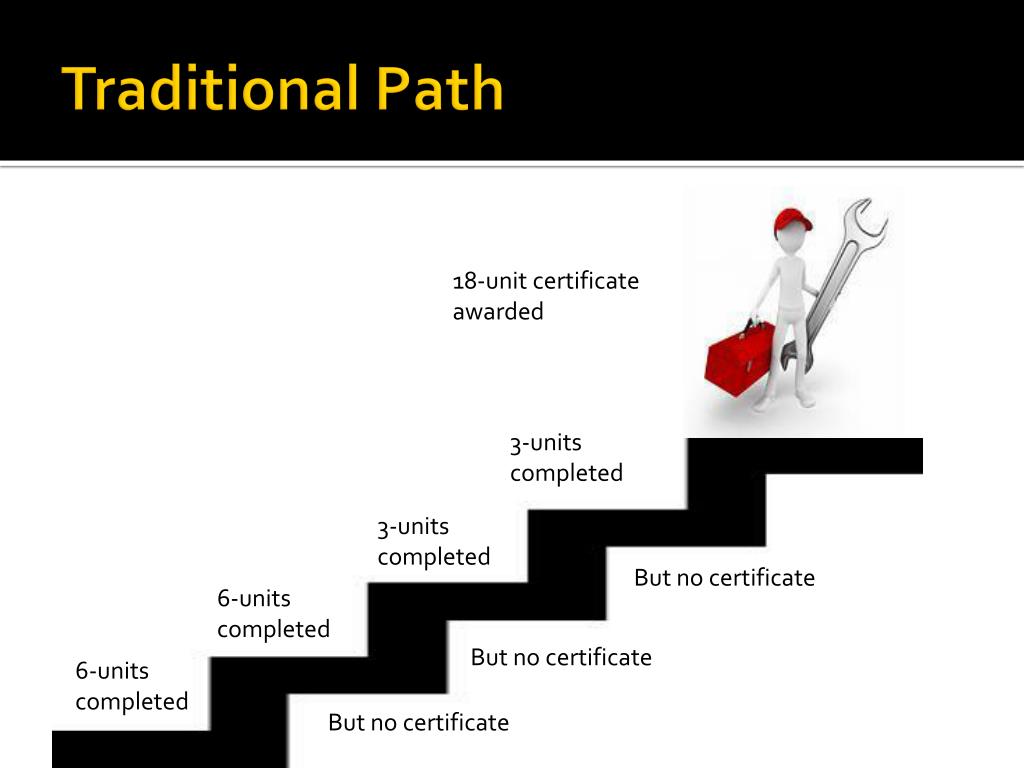 Traditional Path

18-unit certificate awarded

3-units completed

3-units completed

But no certificate

6-units completed

But no certificate

6-units completed

But no certificate